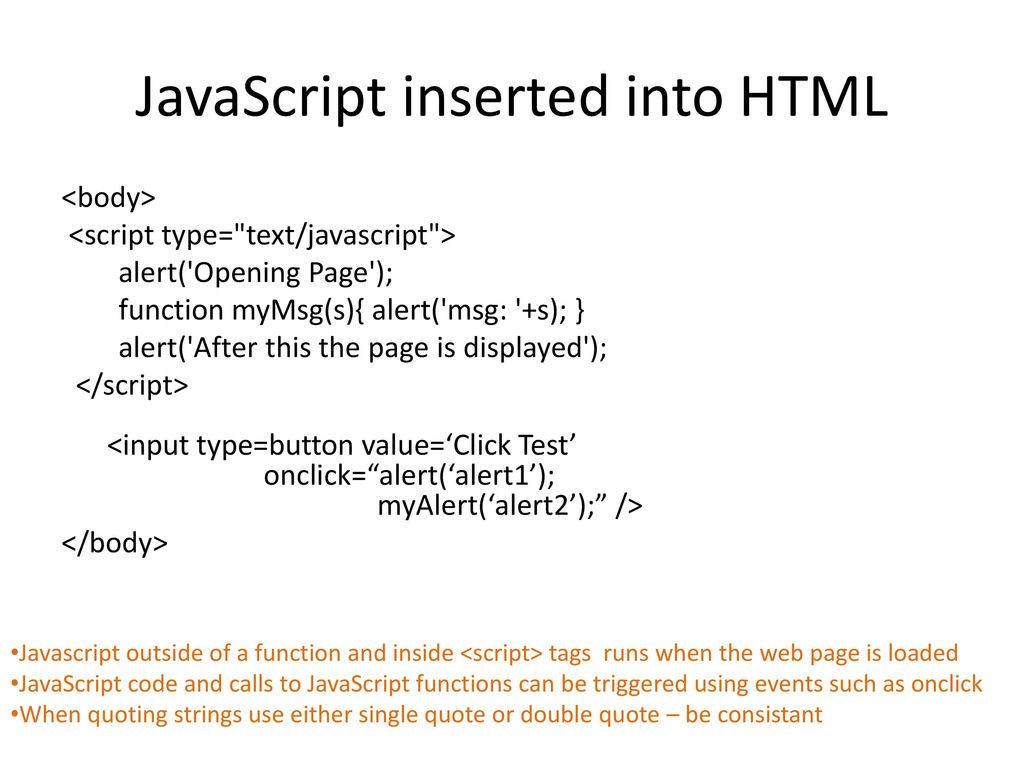 JavaScript inserted into HTML

<body>
<script type="text/javascript">
alert('Opening Page');
function myMsg(s){ alert('msg: '+s); }
alert('After this the page is displayed');
</script>

<input type=button value=‘Click Test’
onclick=“alert(‘alert1’);
myAlert(‘alert2’);” />
</body>

•Javascript outside of a function and inside <script> tags runs when the web page is loaded
•JavaScript code and calls to JavaScript functions can be triggered using events such as onclick
•When quoting strings use either single quote or double quote – be consistant